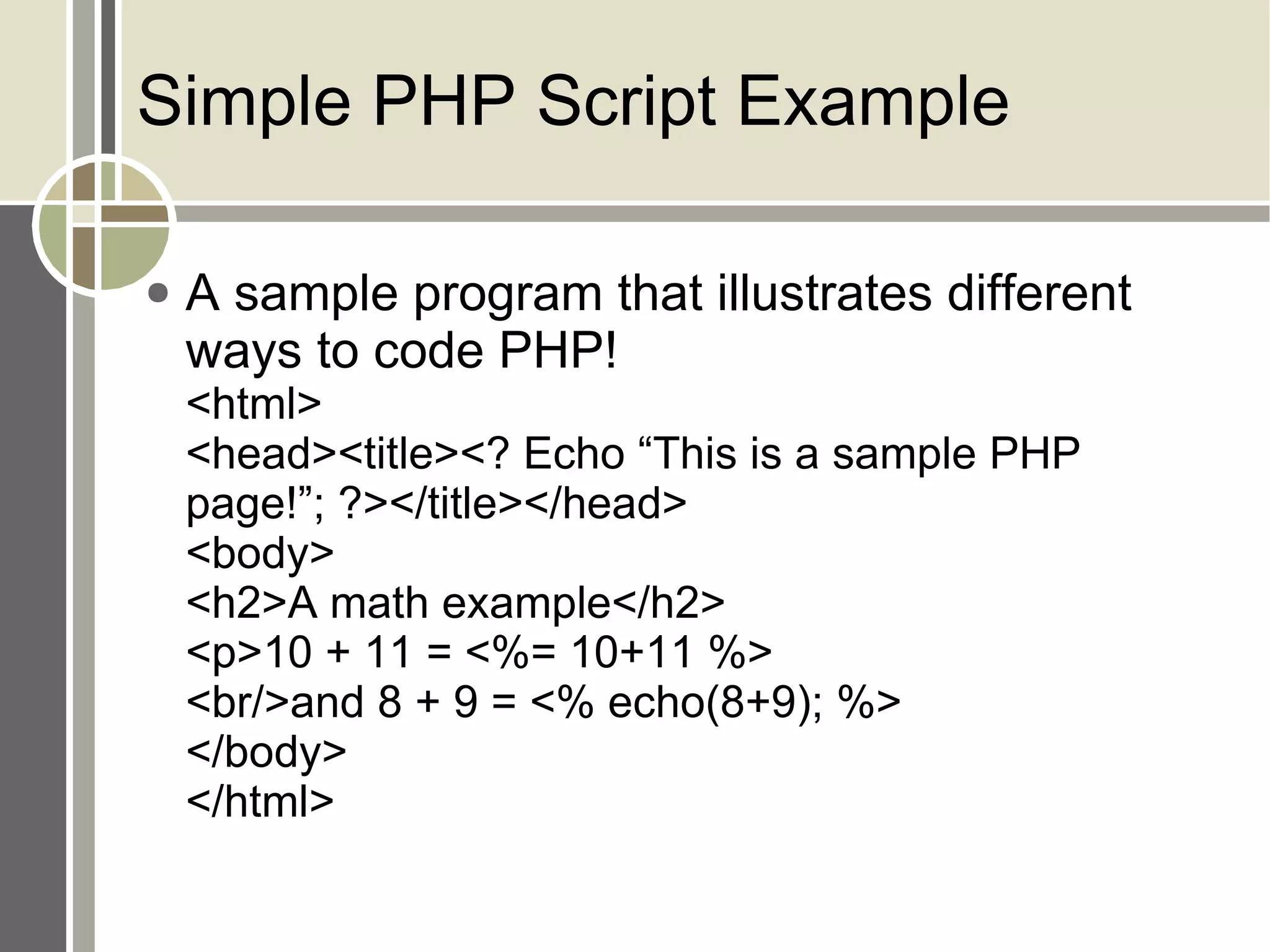 Simple PHP Script Example

• A sample program that illustrates different ways to code PHP!
<html>
<head><title><? Echo “This is a sample PHP page!”; ?></title></head>
<body>
<h2>A math example</h2>
<p>10 + 11 = <%= 10+11 %>
<br/>and 8 + 9 = <% echo(8+9); %>
</body>
</html>